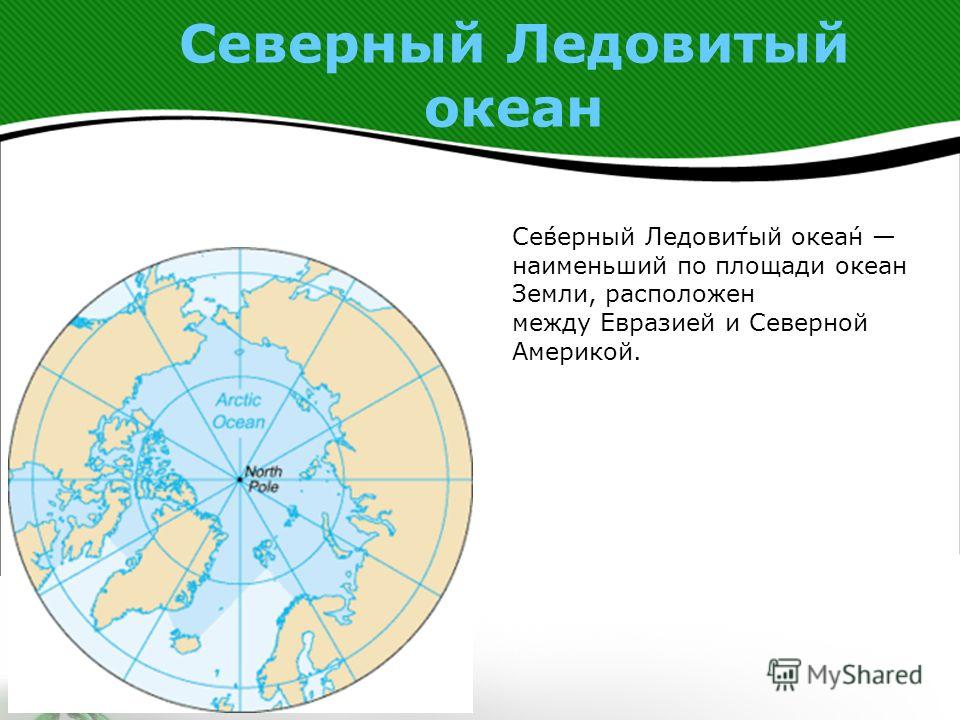 Северный Ледовитый океан

Се́верный Ледови́тый океа́н — наименьший по площади океан Земли, расположен между Евразией и Северной Америкой.

Arctic Ocean

North Pole

MyShared